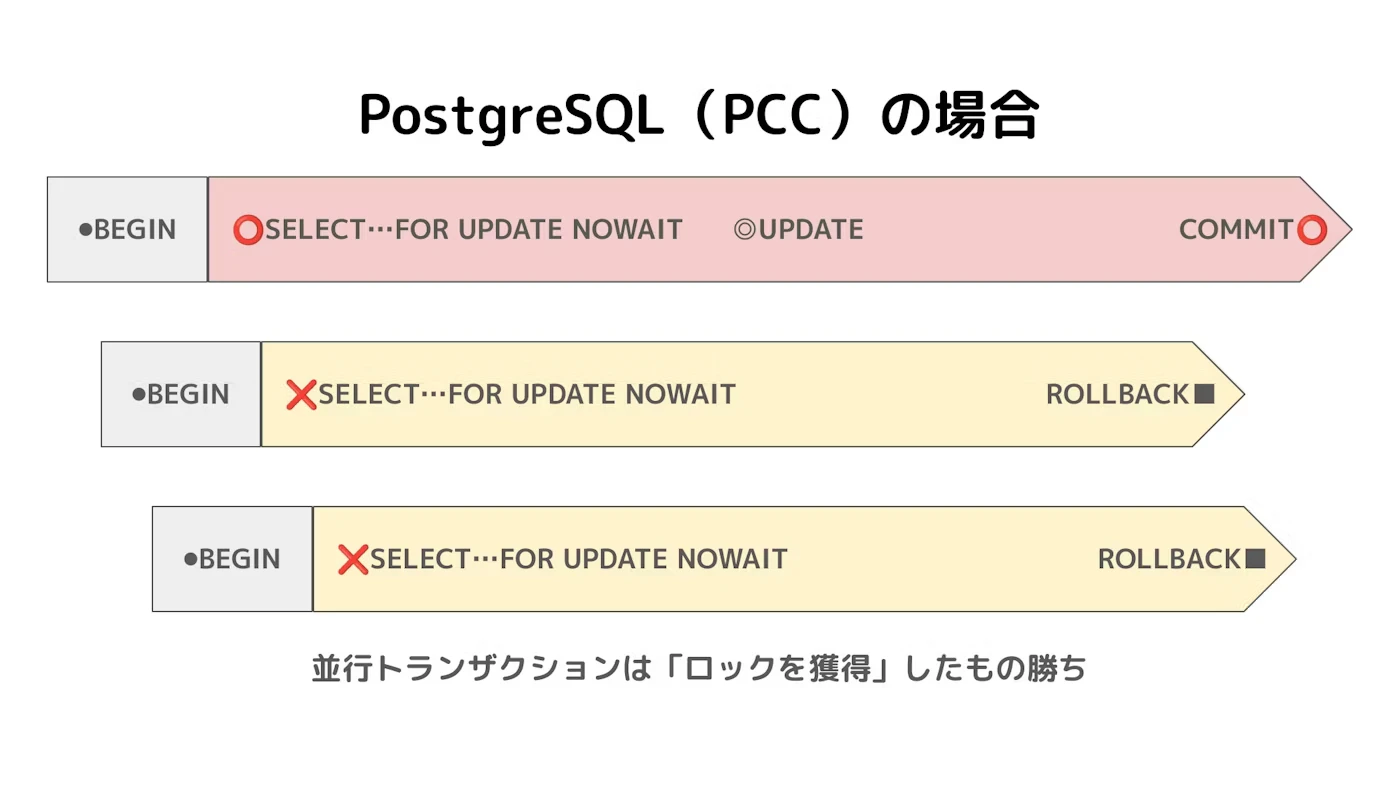 PostgreSQL（PCC）の場合

●BEGIN ⭕SELECT…FOR UPDATE NOWAIT ◎UPDATE COMMIT⭕

●BEGIN ❌SELECT…FOR UPDATE NOWAIT ROLLBACK■

●BEGIN ❌SELECT…FOR UPDATE NOWAIT ROLLBACK■

並行トランザクションは「ロックを獲得」したもの勝ち